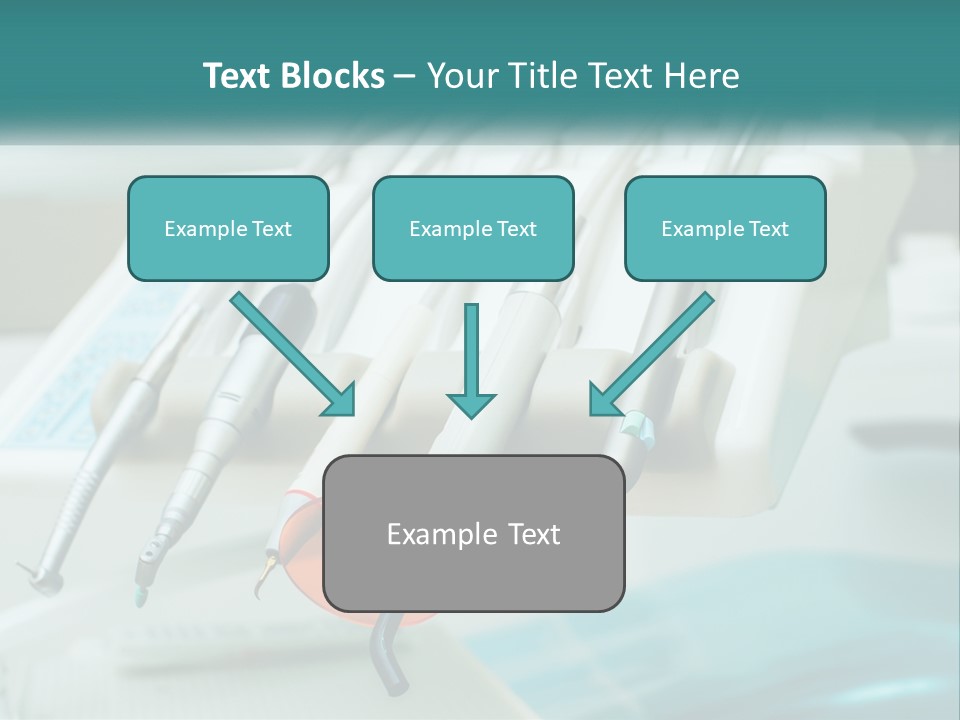 Text Blocks – Your Title Text Here

Example Text

Example Text

Example Text

Example Text